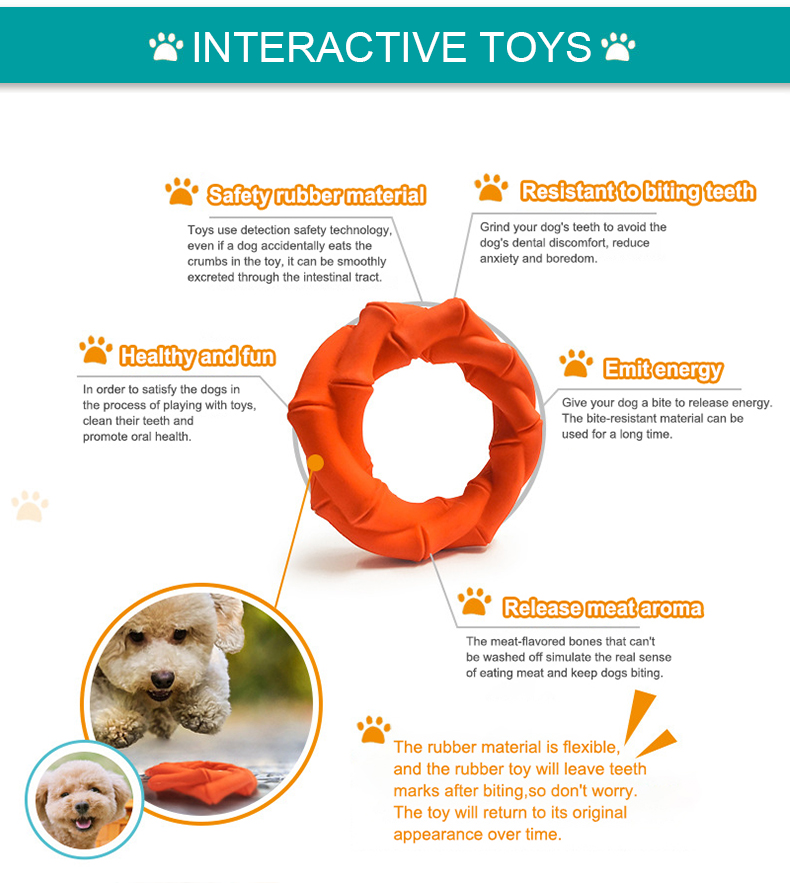 INTERACTIVE TOYS

Safety rubber material

Toys use detection safety technology, even if a dog accidentally eats the crumbs in the toy, it can be smoothly excreted through the intestinal tract.

Resistant to biting teeth

Grind your dog's teeth to avoid the dog's dental discomfort, reduce anxiety and boredom.

Healthy and fun

In order to satisfy the dogs in the process of playing with toys, clean their teeth and promote oral health.

Emit energy

Give your dog a bite to release energy. The bite-resistant material can be used for a long time.

Release meat aroma

The meat-flavored bones that can't be washed off simulate the real sense of eating meat and keep dogs biting.

The rubber material is flexible, and the rubber toy will leave teeth marks after biting,so don't worry. The toy will return to its original appearance over time.